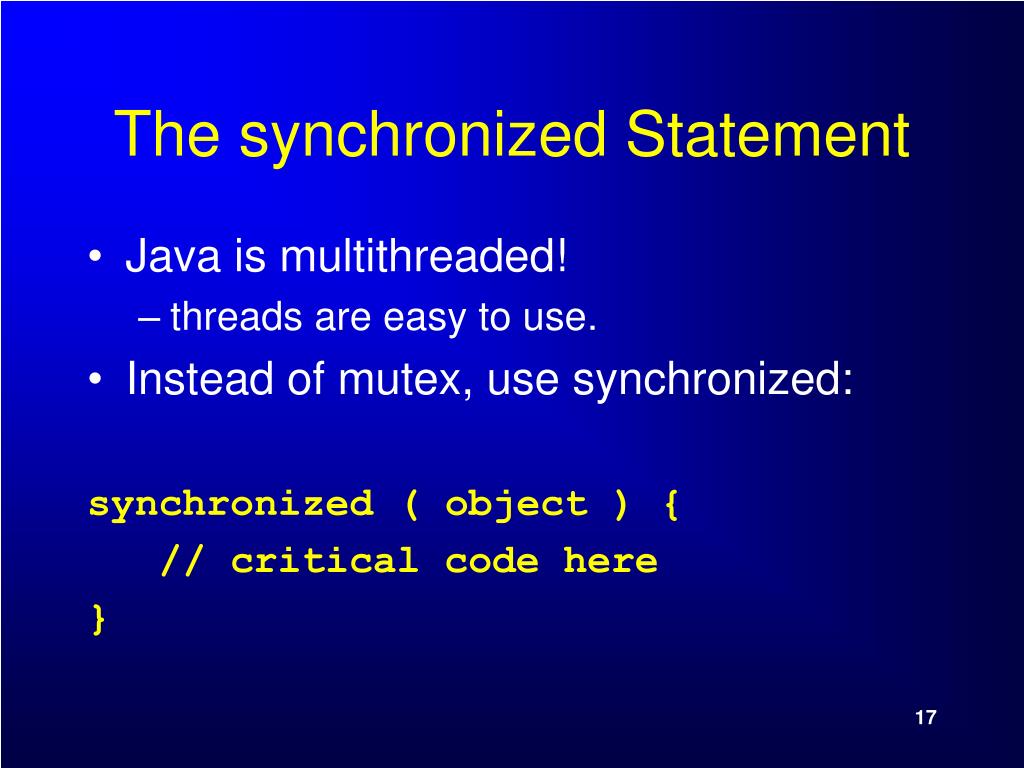 The synchronized Statement

• Java is multithreaded!
– threads are easy to use.
• Instead of mutex, use synchronized:

synchronized ( object ) {
// critical code here
}

17